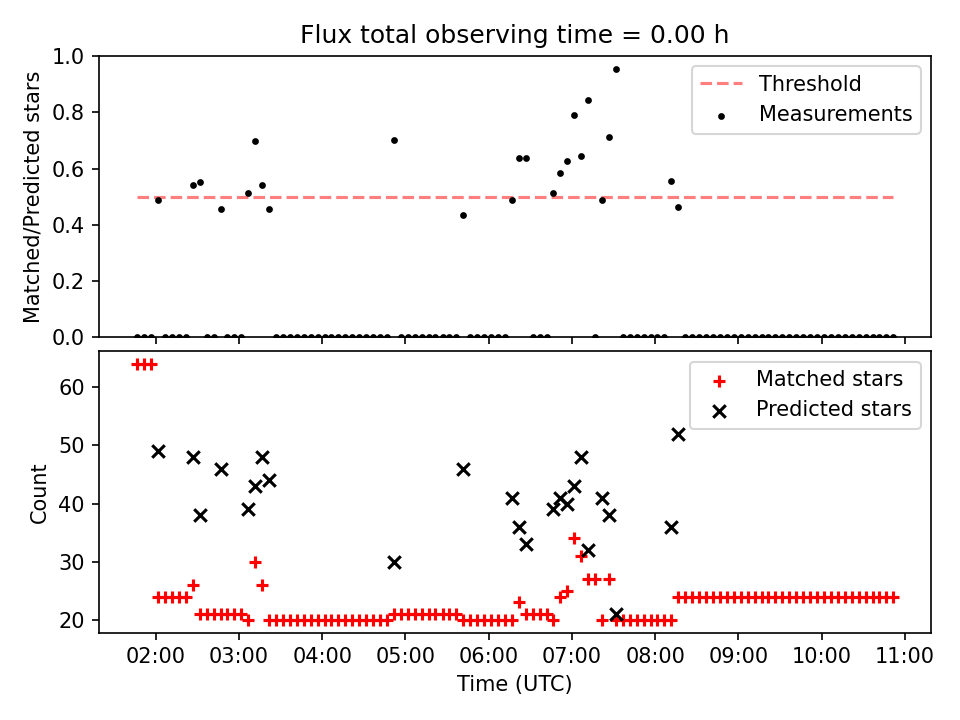 Flux total observing time = 0.00 h

Matched/Predicted stars

1.0
0.8
0.6
0.4
0.2
0.0

Threshold
Measurements

Count

60
50
40
30
20

Matched stars
Predicted stars

02:00 03:00 04:00 05:00 06:00 07:00 08:00 09:00 10:00 11:00
Time (UTC)